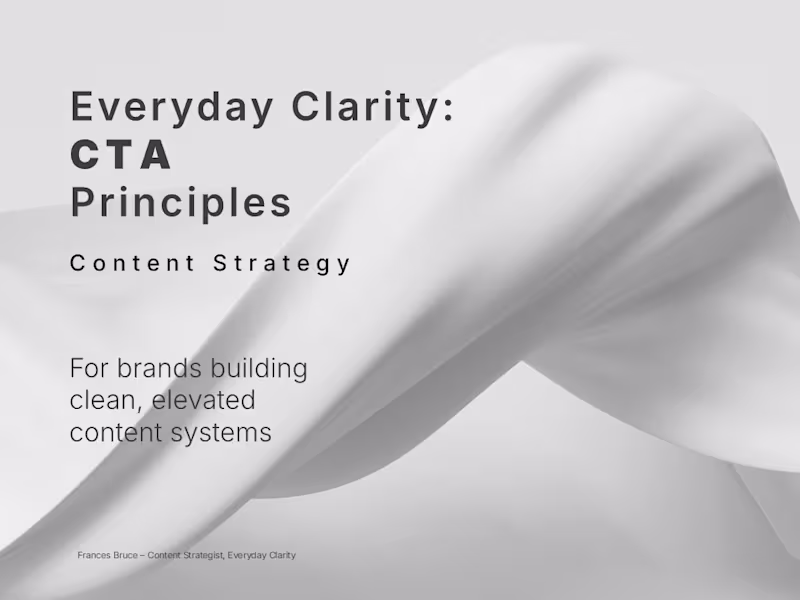 Everyday Clarity:
CTA
Principles

Content Strategy

For brands building clean, elevated content systems

Frances Bruce – Content Strategist, Everyday Clarity